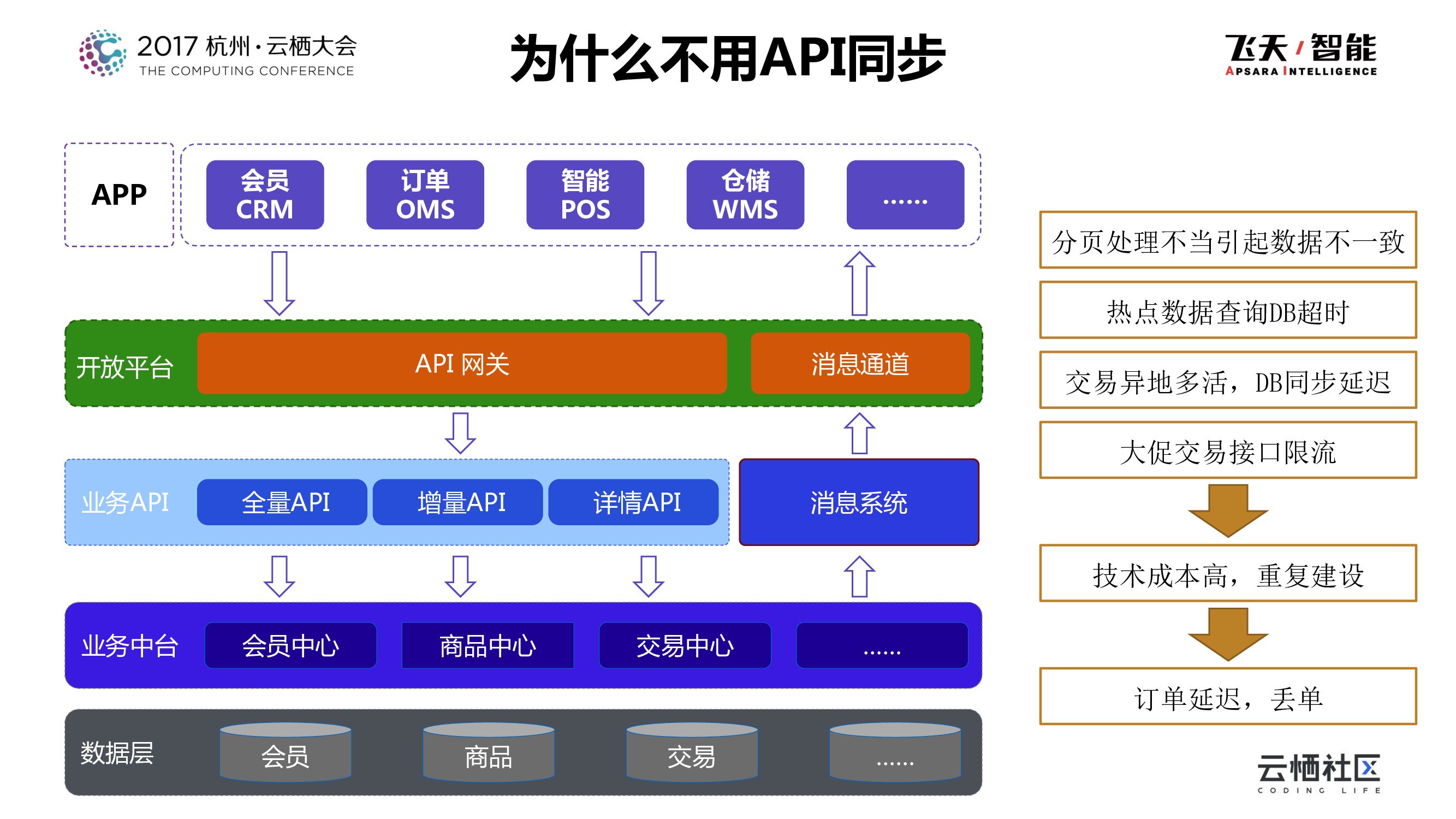 2017 杭州·云栖大会
THE COMPUTING CONFERENCE

为什么不用API同步

飞天 / 智能
APSARA INTELLIGENCE

APP

会员
CRM

订单
OMS

智能
POS

仓储
WMS

……

开放平台

API 网关

消息通道

业务API

全量API

增量API

详情API

消息系统

业务中台

会员中心

商品中心

交易中心

……

数据层

会员

商品

交易

……

分页处理不当引起数据不一致

热点数据查询DB超时

交易异地多活，DB同步延迟

大促交易接口限流

技术成本高，重复建设

订单延迟，丢单

云栖社区
CODING LIFE